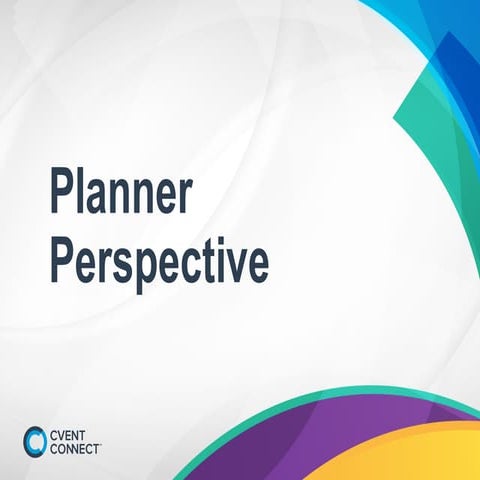 Planner Perspective

CVENT CONNECT™